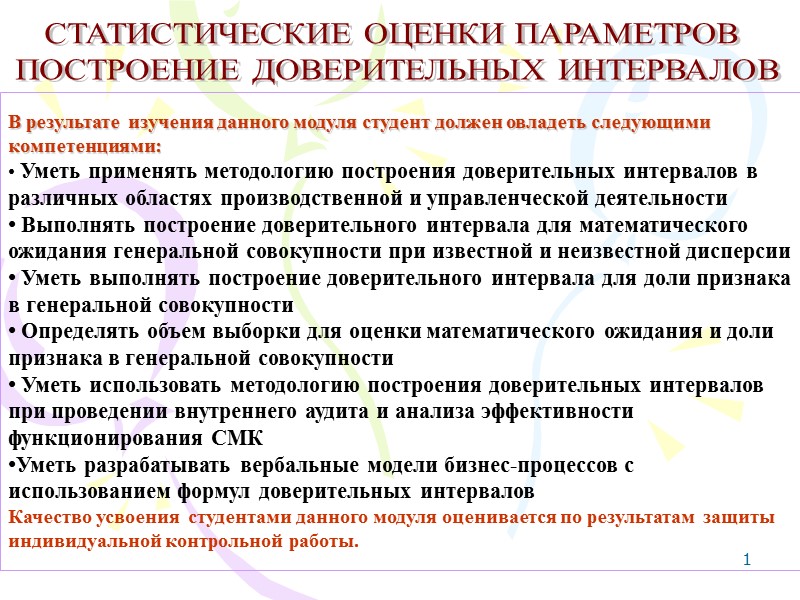 СТАТИСТИЧЕСКИЕ ОЦЕНКИ ПАРАМЕТРОВ ПОСТРОЕНИЕ ДОВЕРИТЕЛЬНЫХ ИНТЕРВАЛОВ

В результате изучения данного модуля студент должен овладеть следующими компетенциями:
• Уметь применять методологию построения доверительных интервалов в различных областях производственной и управленческой деятельности
• Выполнять построение доверительного интервала для математического ожидания генеральной совокупности при известной и неизвестной дисперсии
• Уметь выполнять построение доверительного интервала для доли признака в генеральной совокупности
• Определять объем выборки для оценки математического ожидания и доли признака в генеральной совокупности
• Уметь использовать методологию построения доверительных интервалов при проведении внутреннего аудита и анализа эффективности функционирования СМК
•Уметь разрабатывать вербальные модели бизнес-процессов с использованием формул доверительных интервалов
Качество усвоения студентами данного модуля оценивается по результатам защиты индивидуальной контрольной работы.

1